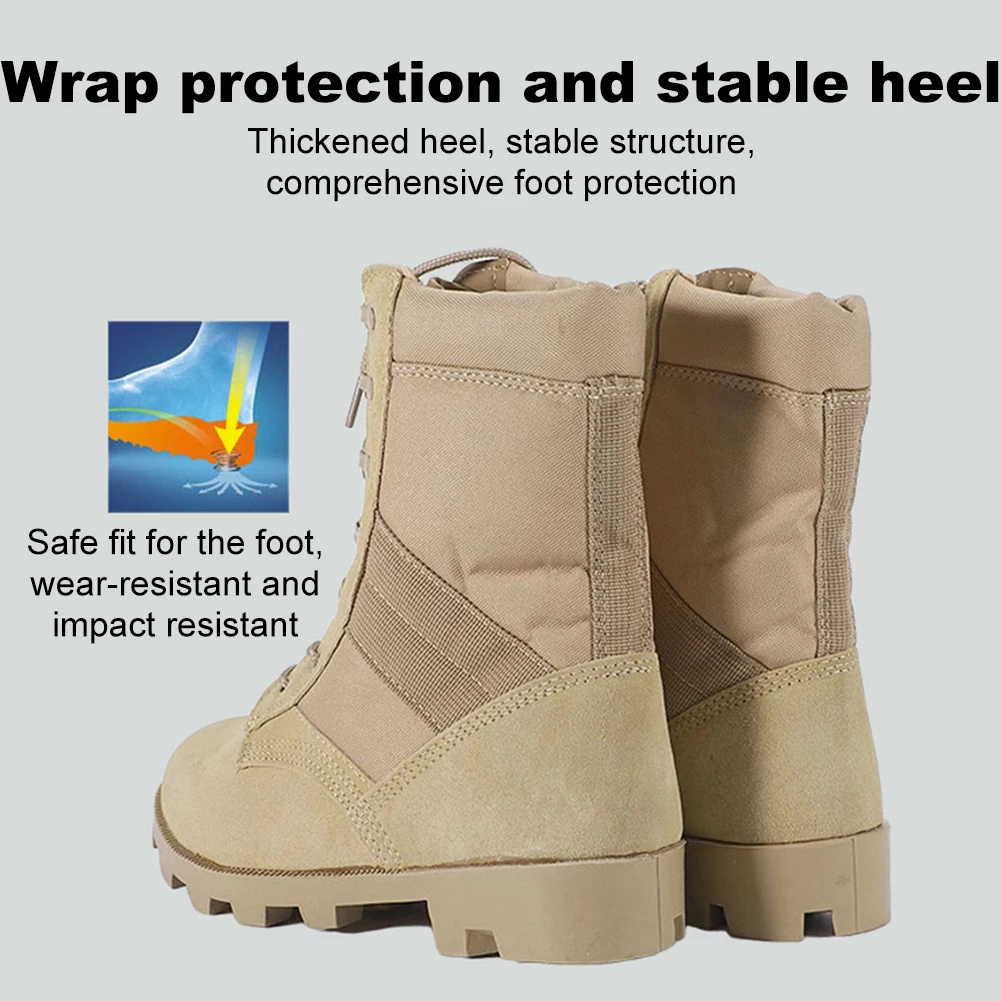 Wrap protection and stable heel

Thickened heel, stable structure, comprehensive foot protection

Safe fit for the foot, wear-resistant and impact resistant